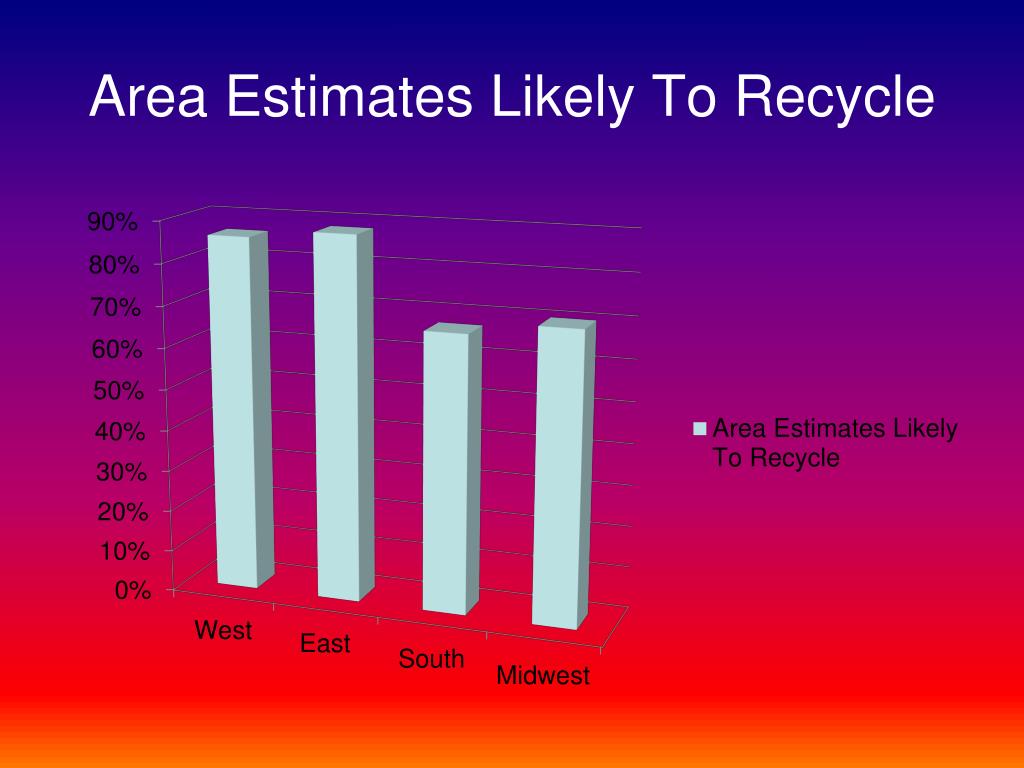 Area Estimates Likely To Recycle

90%
80%
70%
60%
50%
40%
30%
20%
10%
0%

West
East
South
Midwest

Area Estimates Likely To Recycle